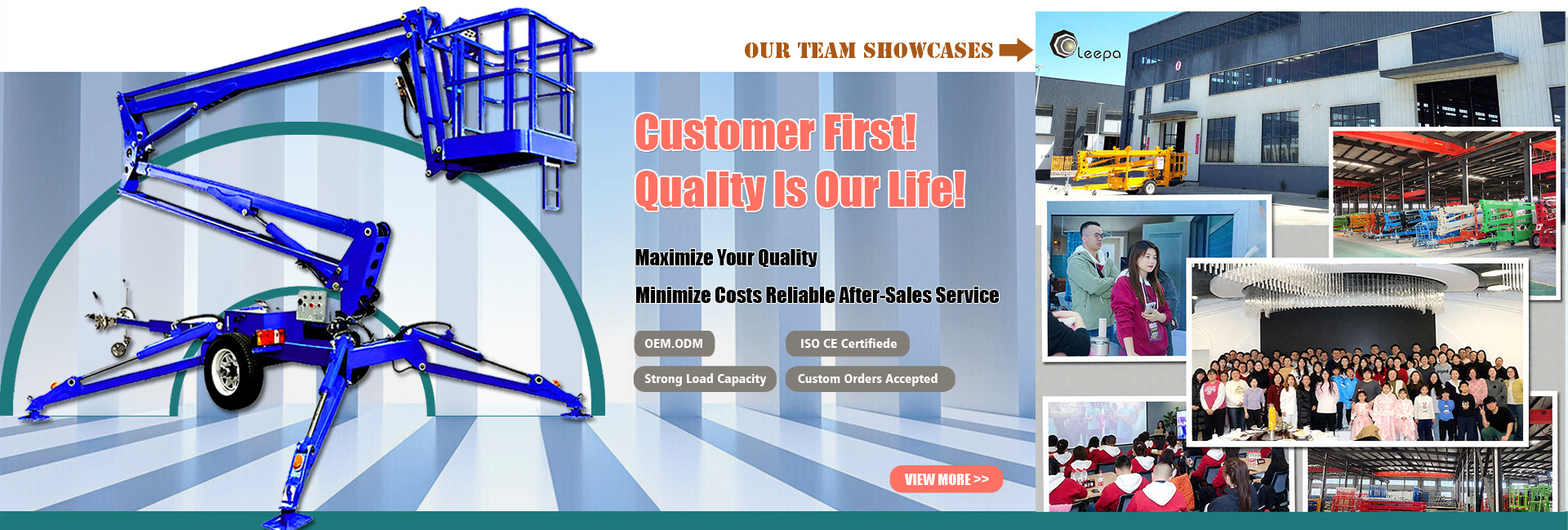 OUR TEAM SHOWCASES

Leepa

Customer First!
Quality Is Our Life!

Maximize Your Quality

Minimize Costs Reliable After-Sales Service

OEM.ODM

ISO CE Certifiede

Strong Load Capacity

Custom Orders Accepted

VIEW MORE >>